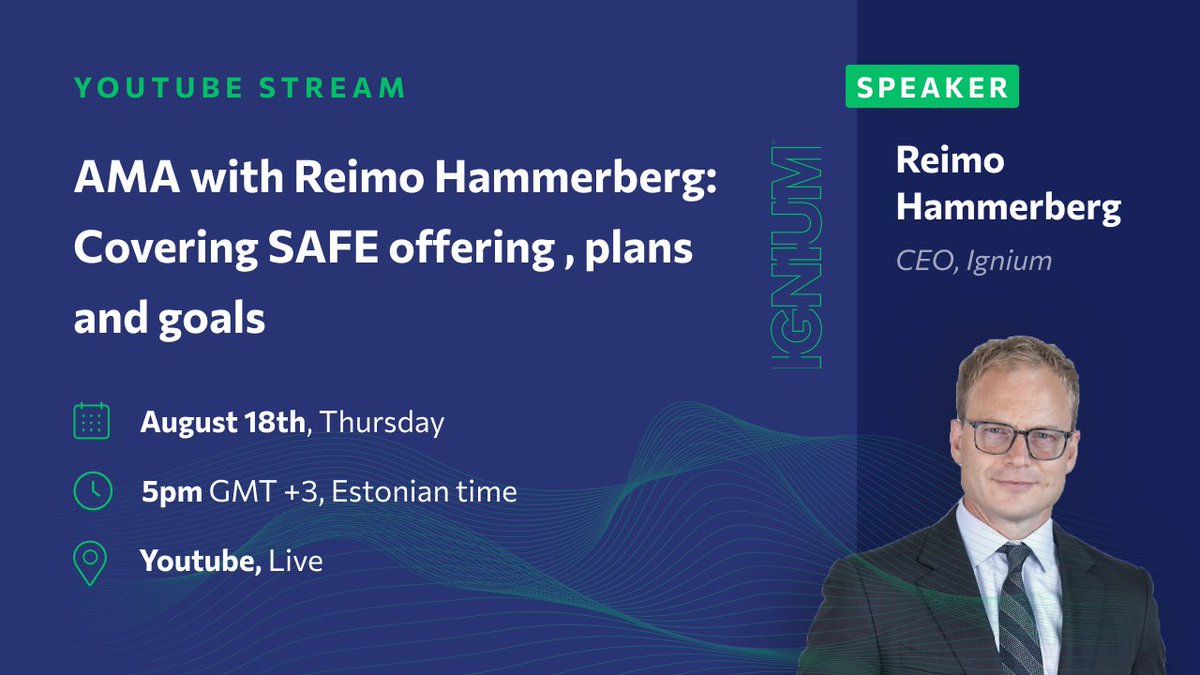 YOUTUBE STREAM

AMA with Reimo Hammerberg: Covering SAFE offering , plans and goals

August 18th, Thursday

5pm GMT +3, Estonian time

Youtube, Live

IGNIUM

SPEAKER

Reimo Hammerberg

CEO, Ignium